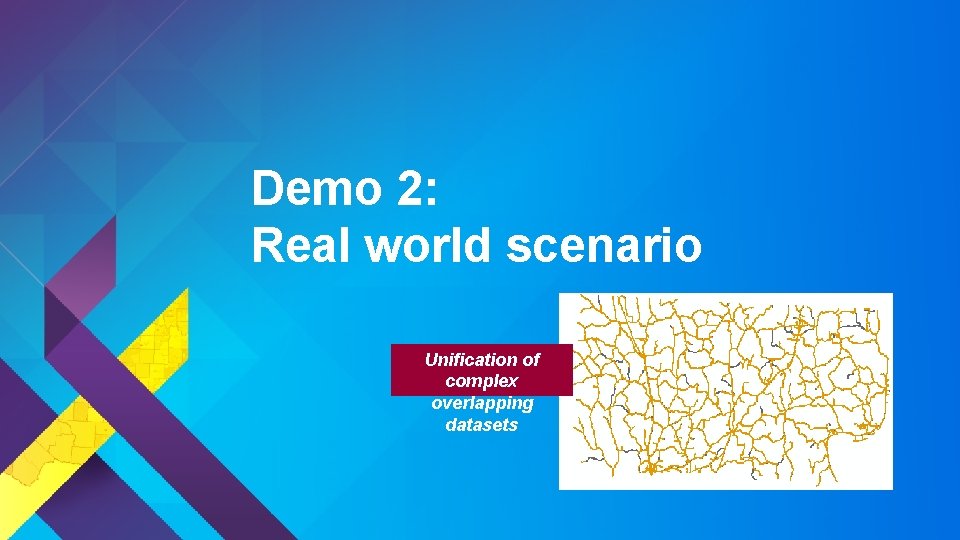 Demo 2:
Real world scenario

Unification of complex overlapping datasets